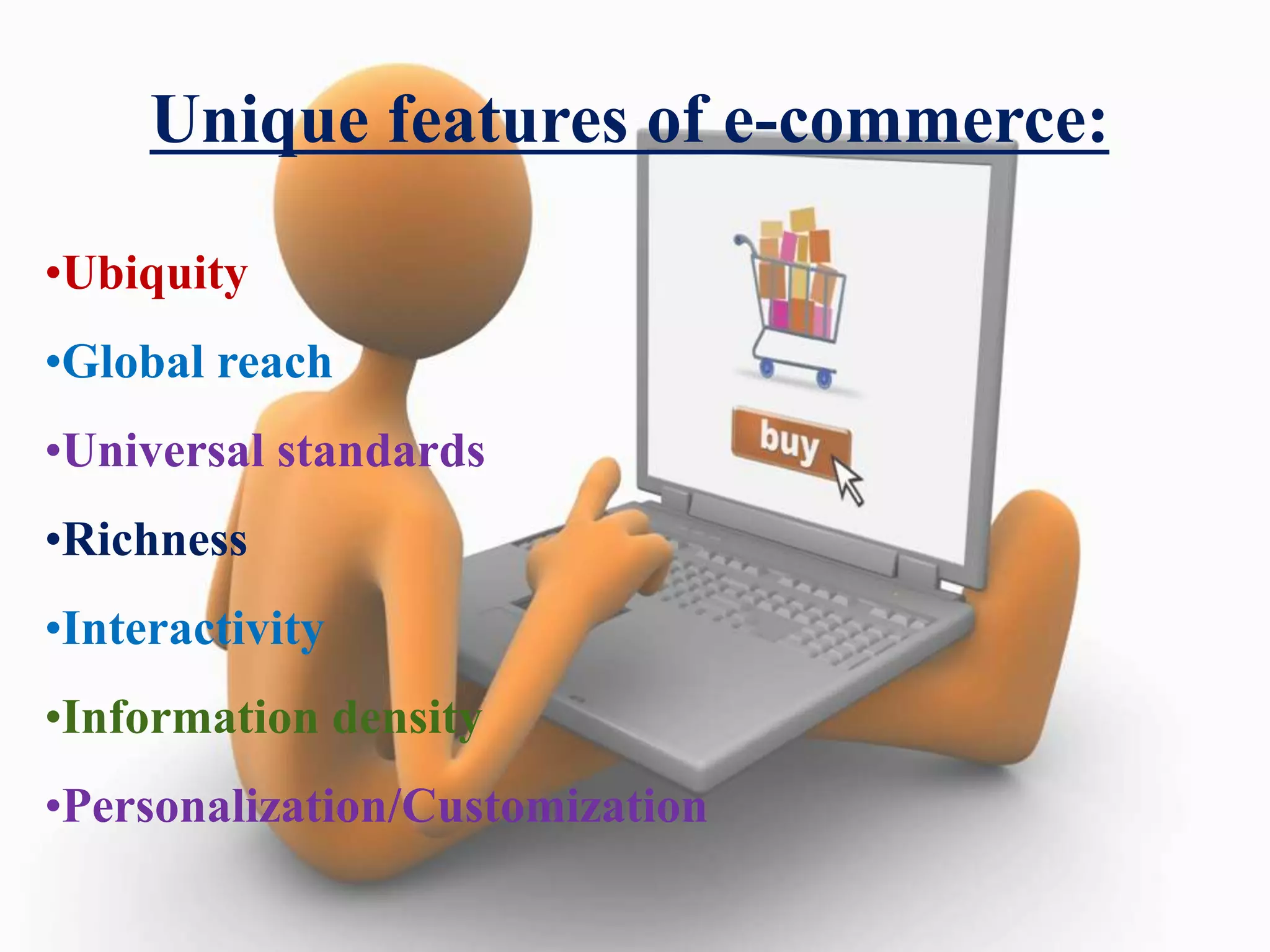 Unique features of e-commerce:

•Ubiquity

•Global reach

•Universal standards

•Richness

•Interactivity

•Information density

•Personalization/Customization

buy